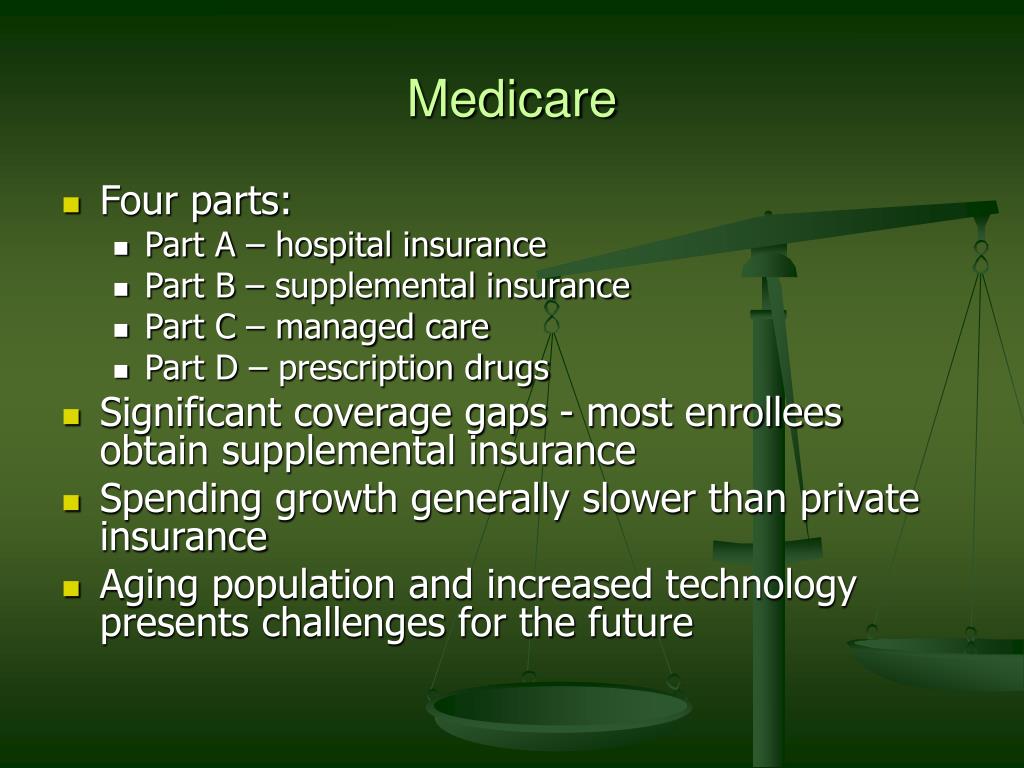 Medicare

- Four parts:
  - Part A – hospital insurance
  - Part B – supplemental insurance
  - Part C – managed care
  - Part D – prescription drugs
- Significant coverage gaps - most enrollees obtain supplemental insurance
- Spending growth generally slower than private insurance
- Aging population and increased technology presents challenges for the future